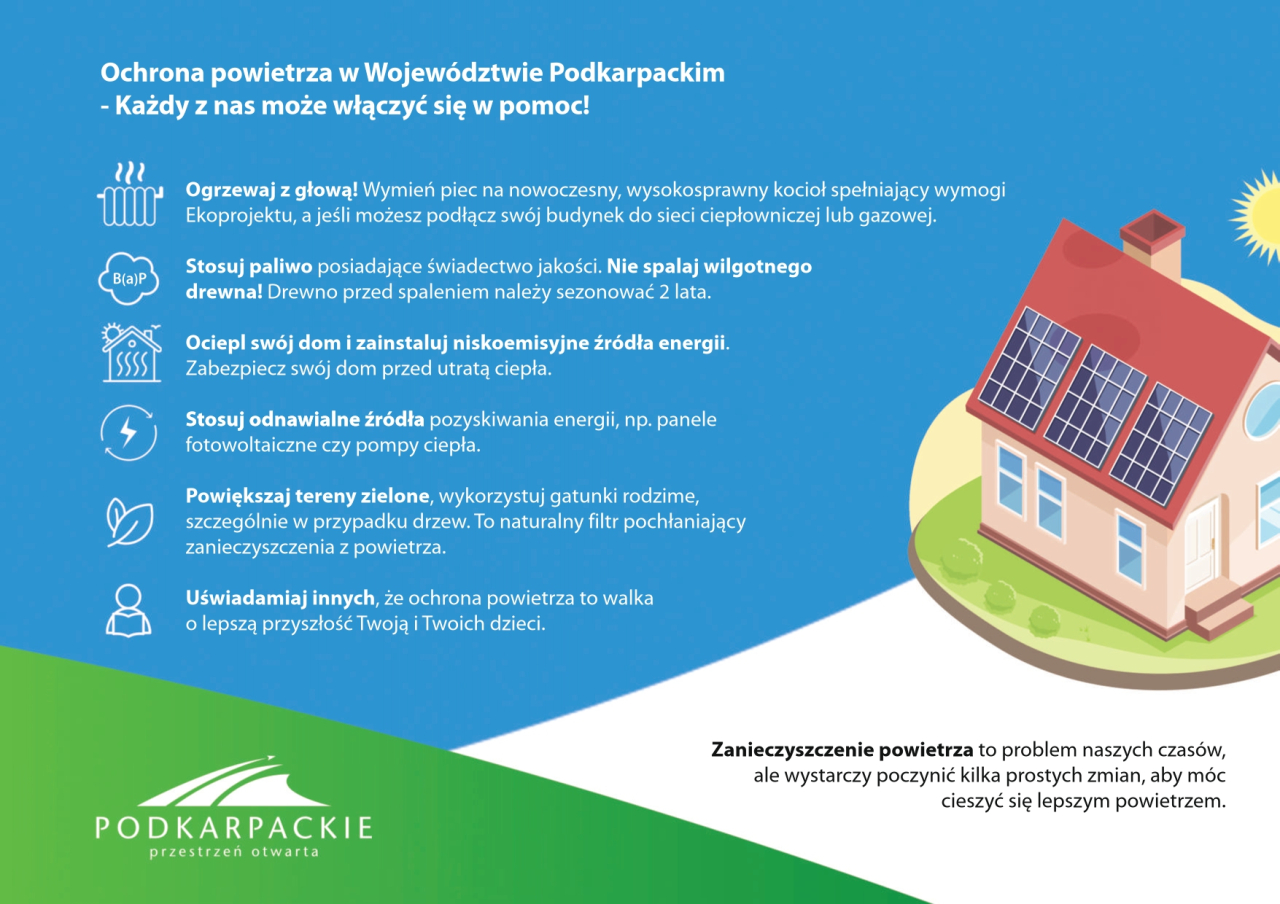 Ochrona powietrza w Województwie Podkarpackim - Każdy z nas może włączyć się w pomoc!

Ogrzewaj z głową! Wymień piec na nowoczesny, wysokosprawny kocioł spełniający wymogi Ekoprojektu, a jeśli możesz podłącz swój budynek do sieci ciepłowniczej lub gazowej.

B(a)P

Stosuj paliwo posiadające świadectwo jakości. Nie spalaj wilgotnego drewna! Drewno przed spaleniem należy sezonować 2 lata.

Ociepl swój dom i zainstaluj niskoemisyjne źródła energii. Zabezpiecz swój dom przed utratą ciepła.

Stosuj odnawialne źródła pozyskiwania energii, np. panele fotowoltaiczne czy pompy ciepła.

Powiększaj tereny zielone, wykorzystuj gatunki rodzime, szczególnie w przypadku drzew. To naturalny filtr pochłaniający zanieczyszczenia z powietrza.

Uświadamiaj innych, że ochrona powietrza to walka o lepszą przyszłość Twoją i Twoich dzieci.

Zanieczyszczenie powietrza to problem naszych czasów, ale wystarczy poczynić kilka prostych zmian, aby móc cieszyć się lepszym powietrzem.

PODKARPACKIE
przestrzeń otwarta